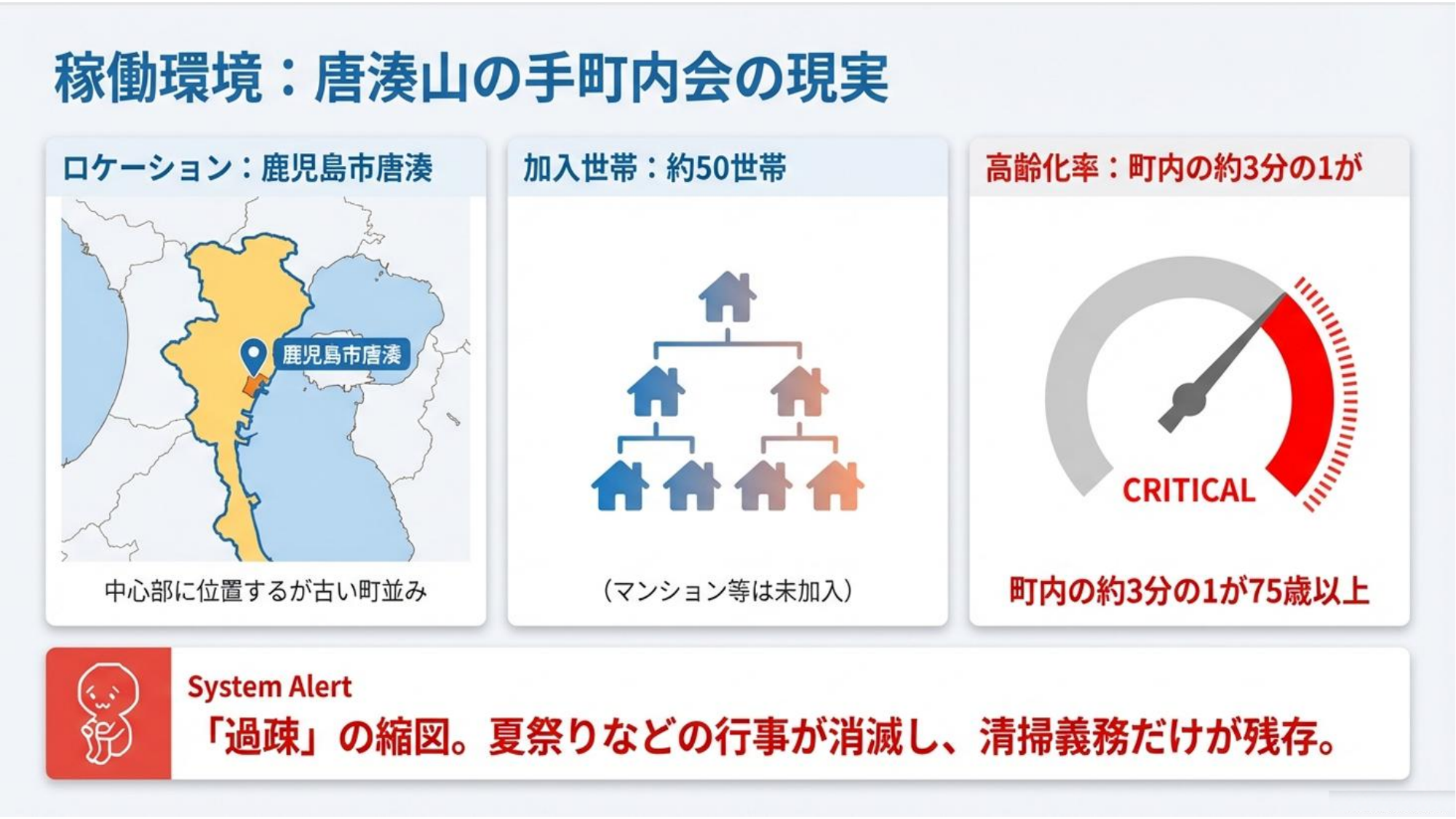 稼働環境：唐湊山の手町内会の現実

ロケーション：鹿児島市唐湊

鹿児島市唐湊

中心部に位置するが古い町並み

加入世帯：約50世帯

（マンション等は未加入）

高齢化率：町内の約3分の1が

CRITICAL

町内の約3分の1が75歳以上

System Alert
「過疎」の縮図。夏祭りなどの行事が消滅し、清掃義務だけが残存。